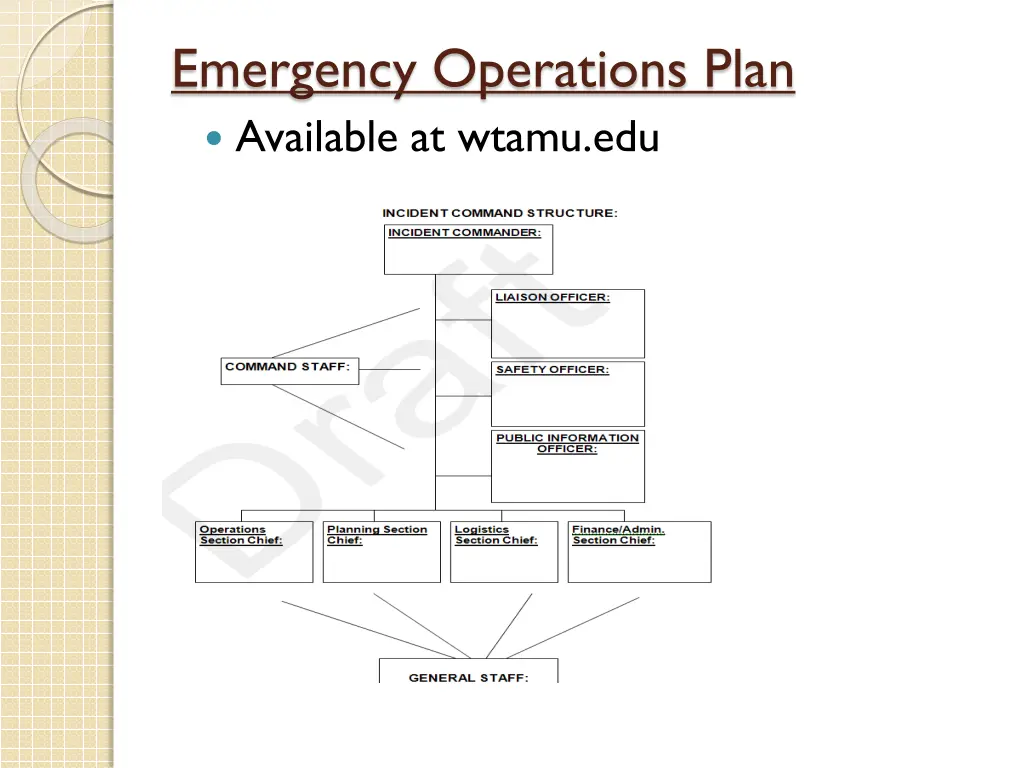 Emergency Operations Plan

Available at wtamu.edu

INCIDENT COMMAND STRUCTURE:

INCIDENT COMMANDER:

LIAISON OFFICER:

COMMAND STAFF:

SAFETY OFFICER:

PUBLIC INFORMATION OFFICER:

Operations Section Chief:

Planning Section Chief:

Logistics Section Chief:

Finance/Admin. Section Chief:

GENERAL STAFF:

Draft